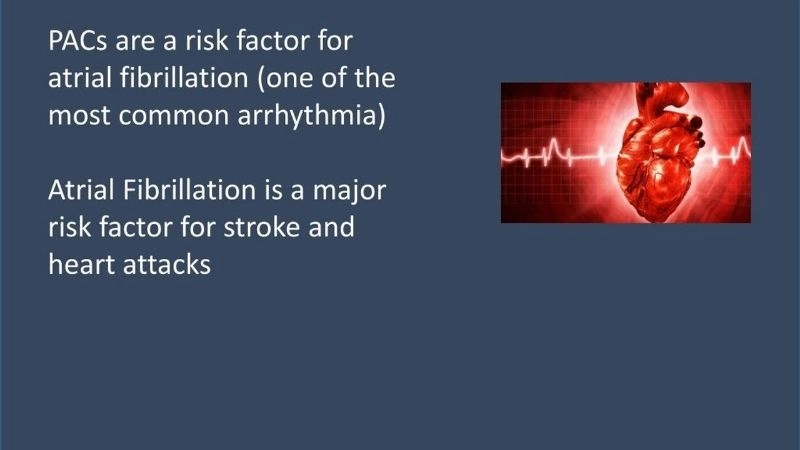 PACs are a risk factor for atrial fibrillation (one of the most common arrhythmia)

Atrial Fibrillation is a major risk factor for stroke and heart attacks